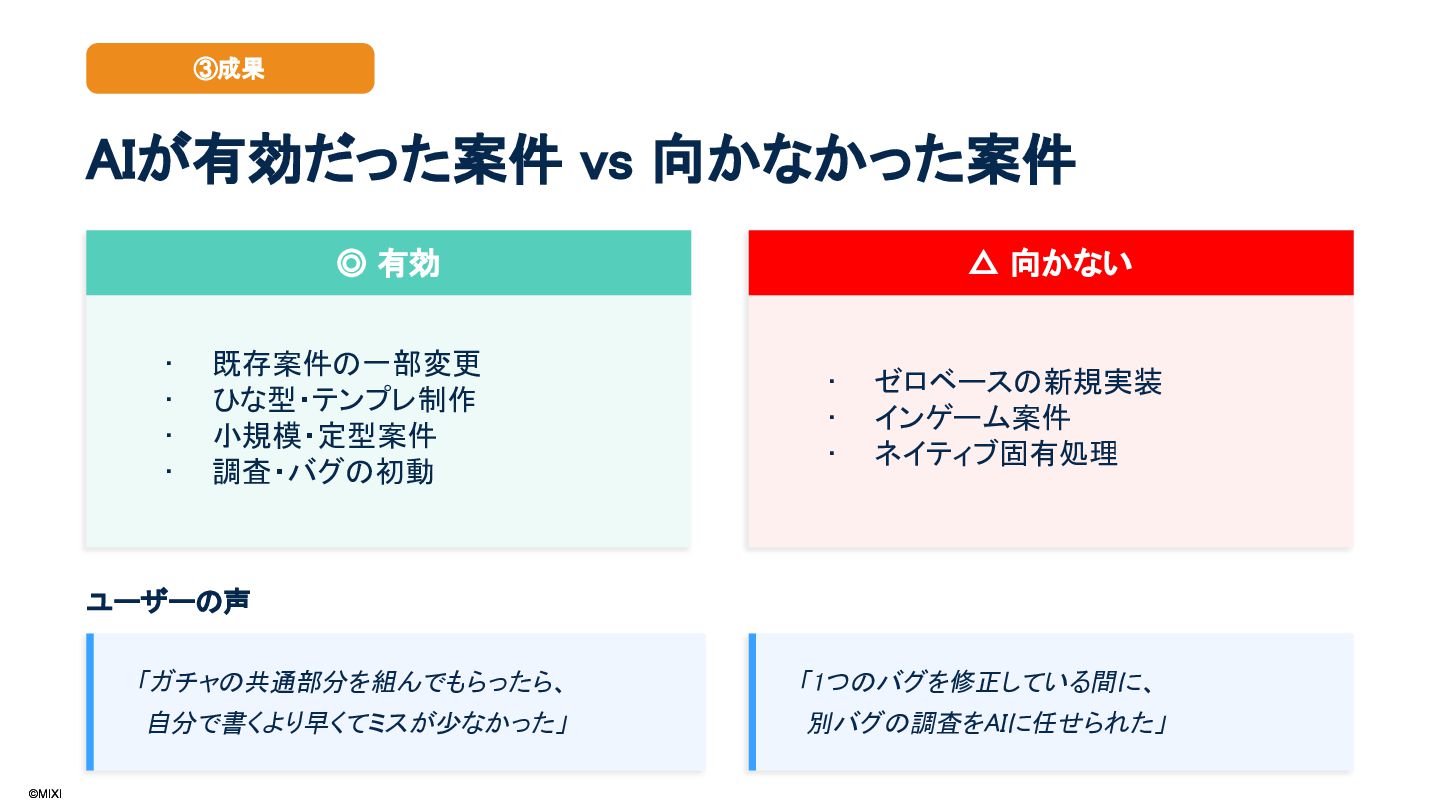 ③成果

AIが有効だった案件 vs 向かなかった案件

◎ 有効

· 既存案件の一部変更
· ひな型・テンプレ制作
· 小規模・定型案件
· 調査・バグの初動

△ 向かない

· ゼロベースの新規実装
· インゲーム案件
· ネイティブ固有処理

ユーザーの声

「ガチャの共通部分を組んでもらったら、自分で書くより早くてミスが少なかった」

「1つのバグを修正している間に、別バグの調査をAIに任せられた」

©MIXI